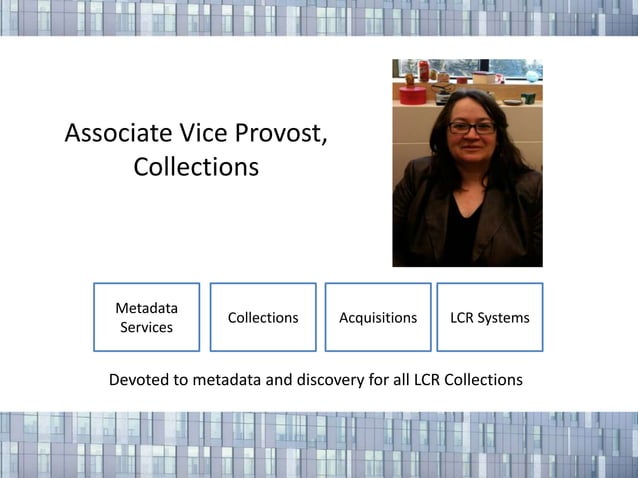 Associate Vice Provost, Collections

Metadata Services

Collections

Acquisitions

LCR Systems

Devoted to metadata and discovery for all LCR Collections